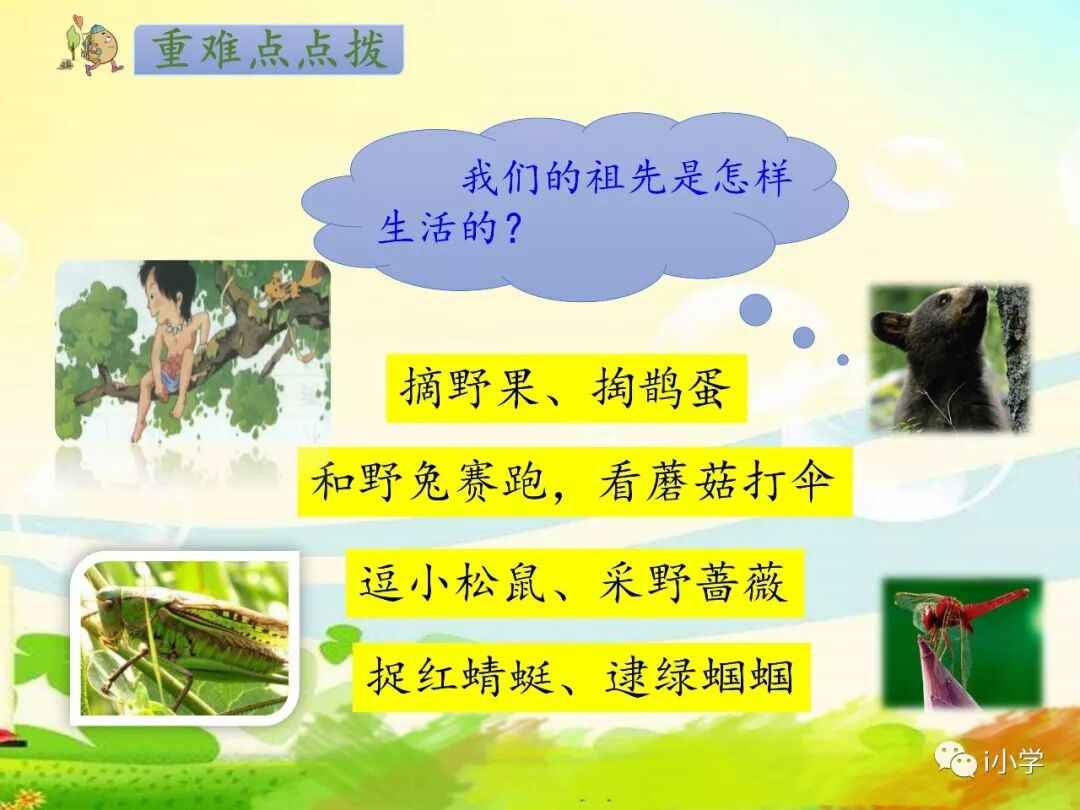 重难点点拨

我们的祖先是怎样生活的？

摘野果、掏鹊蛋

和野兔赛跑，看蘑菇打伞

逗小松鼠、采野蔷薇

捉红蜻蜓、逮绿蝈蝈

i小学